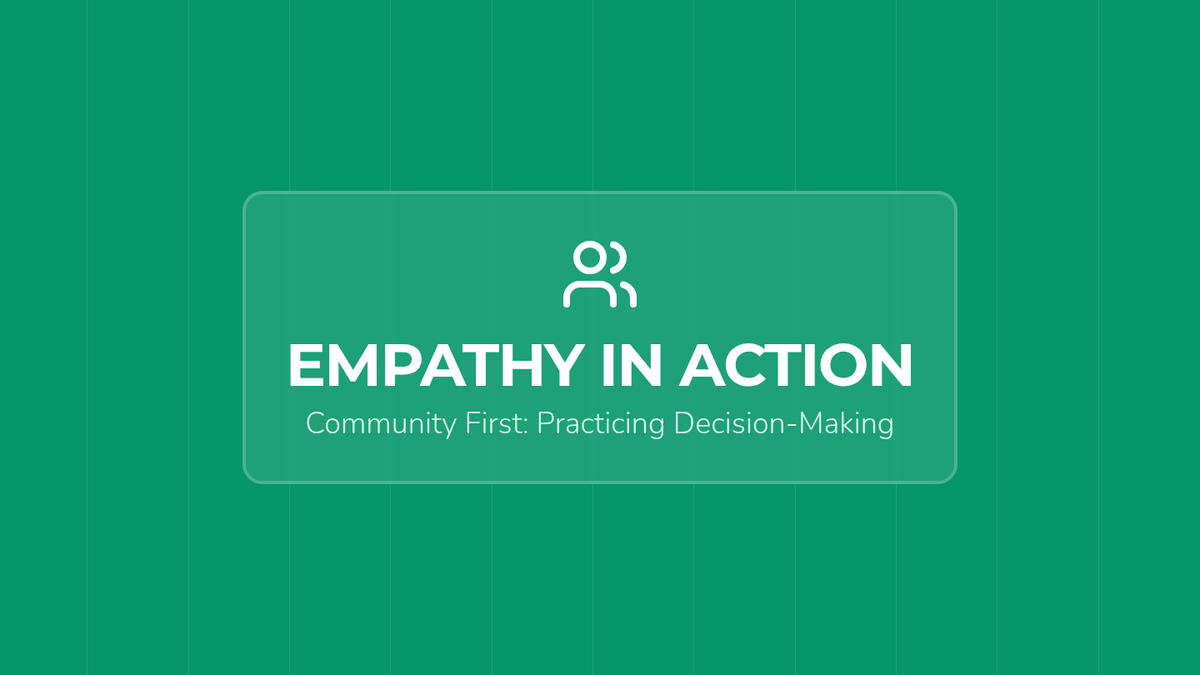 EMPATHY IN ACTION

Community First: Practicing Decision-Making